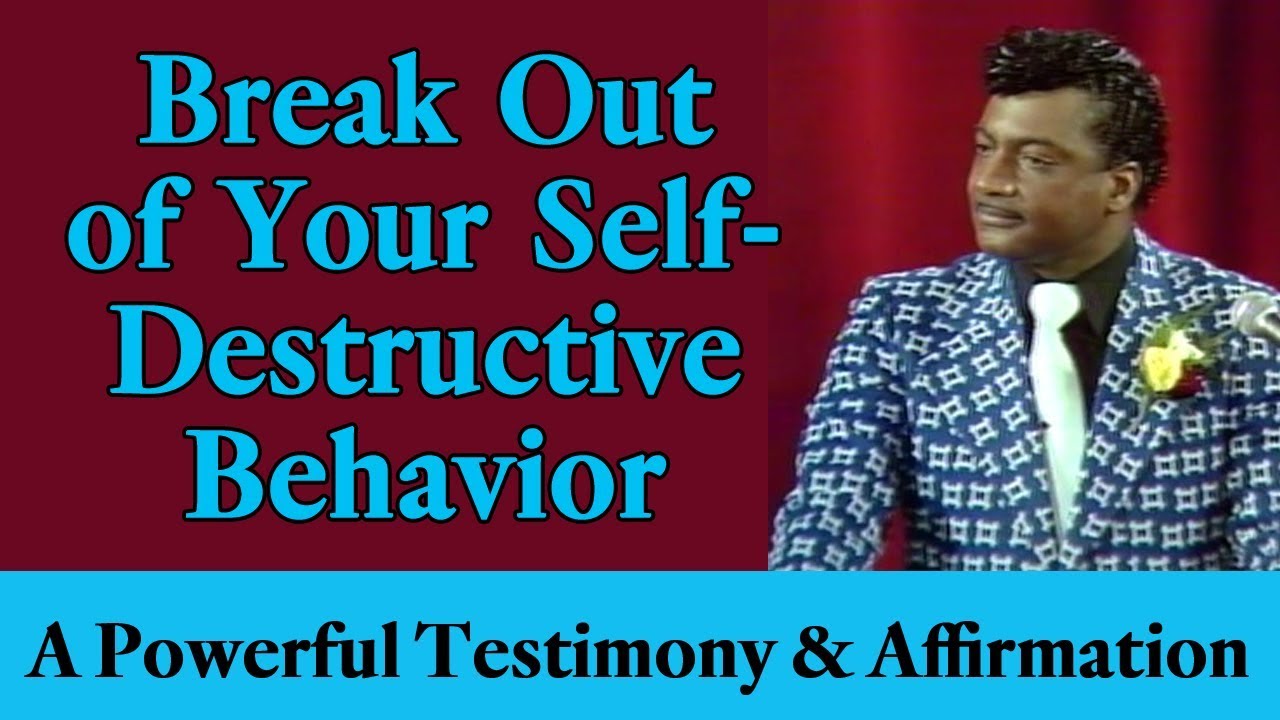 Break Out of Your Self-Destructive Behavior

A Powerful Testimony & Affirmation